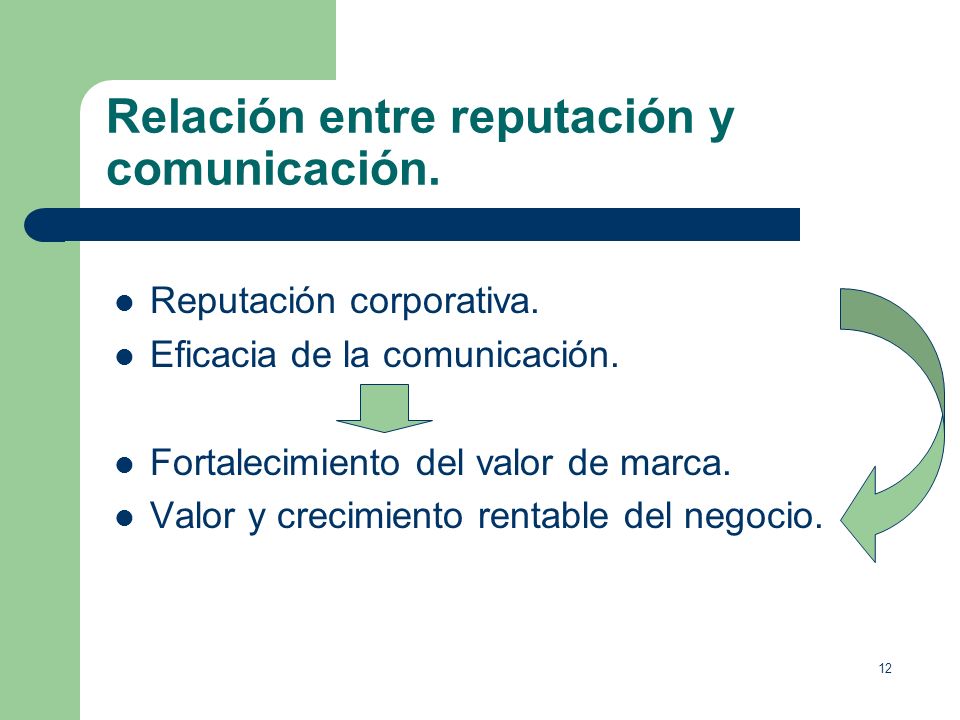 Relación entre reputación y comunicación.

- Reputación corporativa.
- Eficacia de la comunicación.

- Fortalecimiento del valor de marca.
- Valor y crecimiento rentable del negocio.

12